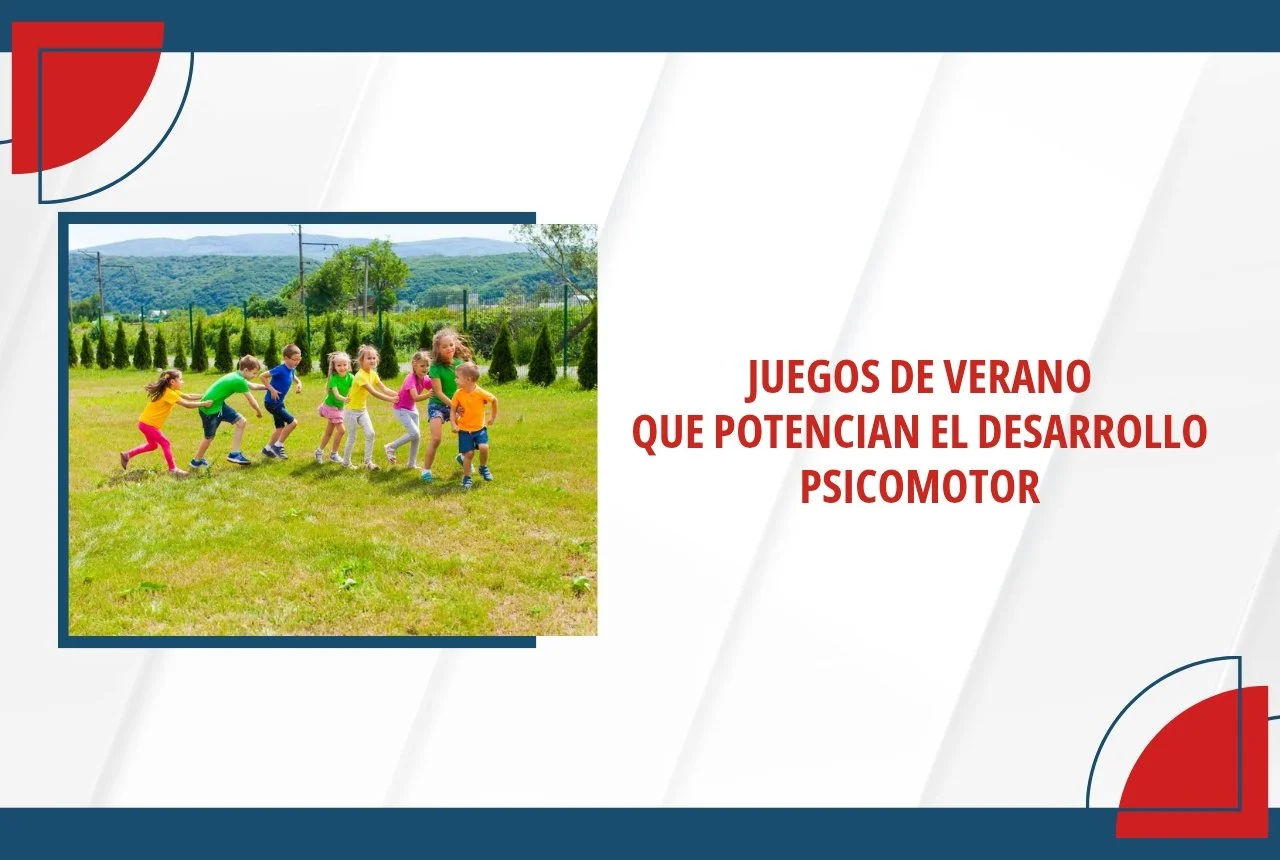 JUEGOS DE VERANO
QUE POTENCIAN EL DESARROLLO
PSICOMOTOR